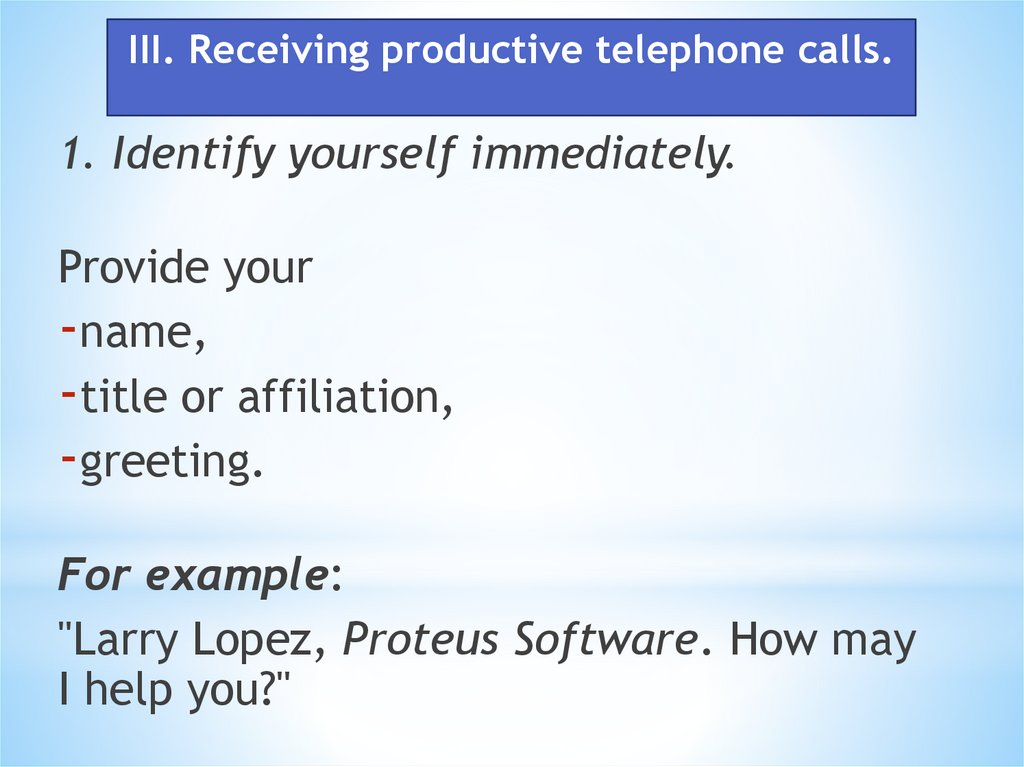 III. Receiving productive telephone calls.

1. Identify yourself immediately.

Provide your
-name,
-title or affiliation,
-greeting.

For example:
"Larry Lopez, Proteus Software. How may I help you?"